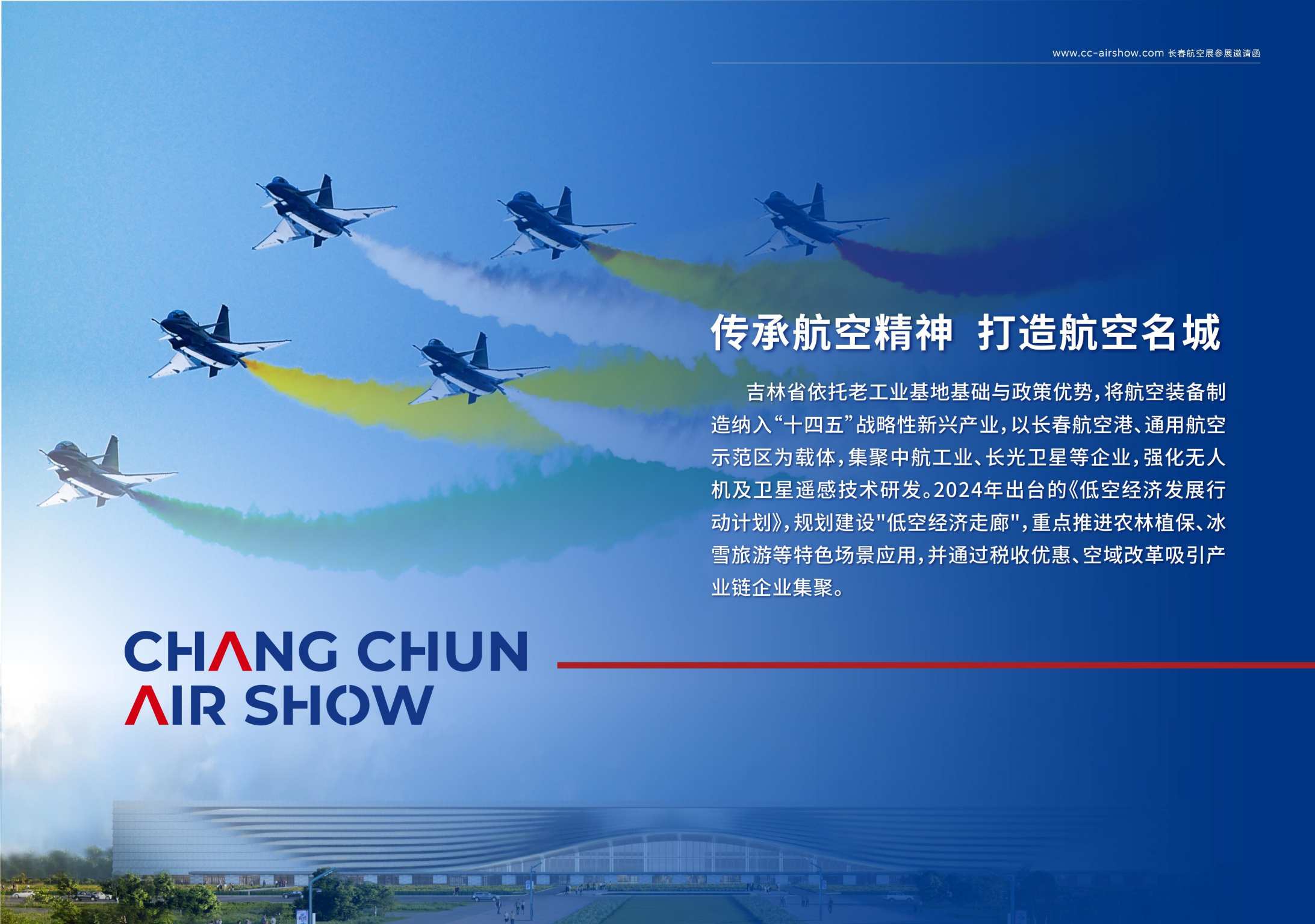 www.cc-airshow.com 长春航空展参展邀请函

传承航空精神 打造航空名城

吉林省依托老工业基地基础与政策优势，将航空装备制造纳入“十四五”战略性新兴产业，以长春航空港、通用航空示范区为载体，集聚中航工业、长光卫星等企业，强化无人机及卫星遥感技术研发。2024年出台的《低空经济发展行动计划》，规划建设"低空经济走廊"，重点推进农林植保、冰雪旅游等特色场景应用，并通过税收优惠、空域改革吸引产业链企业集聚。

CHANG CHUN
AIR SHOW